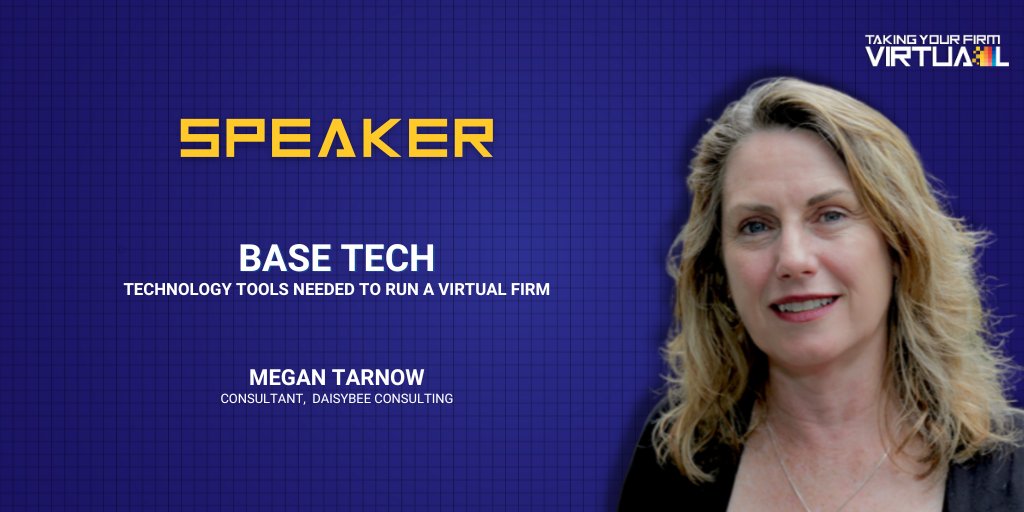 TAKING YOUR FIRM
VIRTUAL

SPEAKER

BASE TECH
TECHNOLOGY TOOLS NEEDED TO RUN A VIRTUAL FIRM

MEGAN TARNOW
CONSULTANT, DAISYBEE CONSULTING